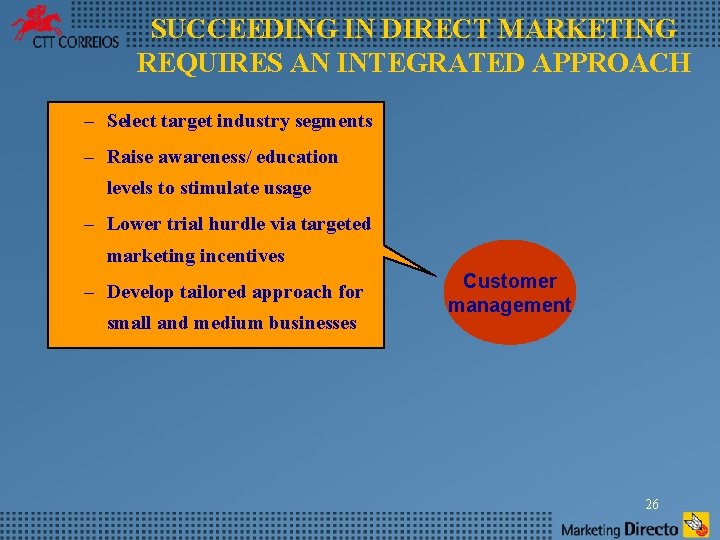 CTT CORREIOS

SUCCEEDING IN DIRECT MARKETING REQUIRES AN INTEGRATED APPROACH

– Select target industry segments
– Raise awareness/ education levels to stimulate usage
– Lower trial hurdle via targeted marketing incentives
– Develop tailored approach for small and medium businesses

Customer management

26

Marketing Directo